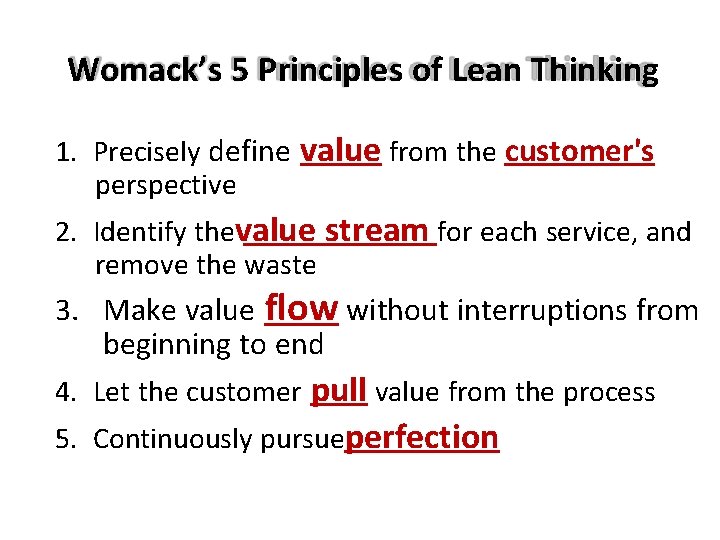 Womack's 5 Principles of Lean Thinking

1. Precisely define value from the customer's perspective

2. Identify thevalue stream for each service, and remove the waste

3. Make value flow without interruptions from beginning to end

4. Let the customer pull value from the process

5. Continuously pursueperfection